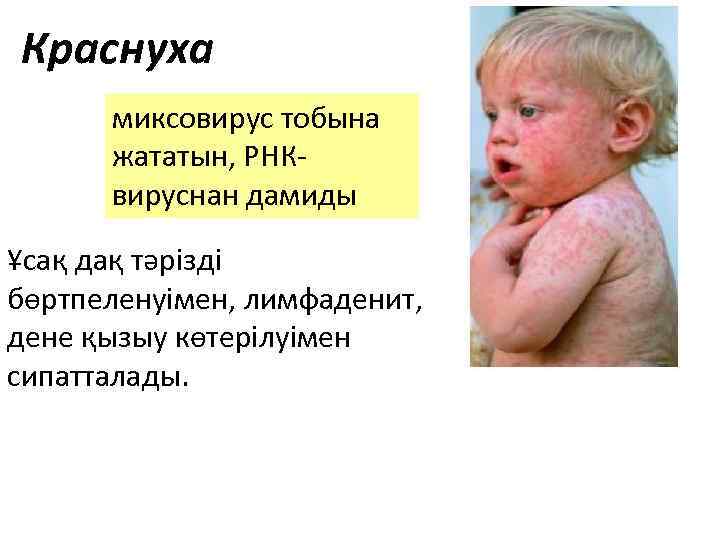 Краснуха

миксовирус тобына жататын, РНК-вируснан дамиды

Ұсақ дақ тәрізді бөртпеленуімен, лимфаденит, дене қызыу көтерілуімен сипатталады.